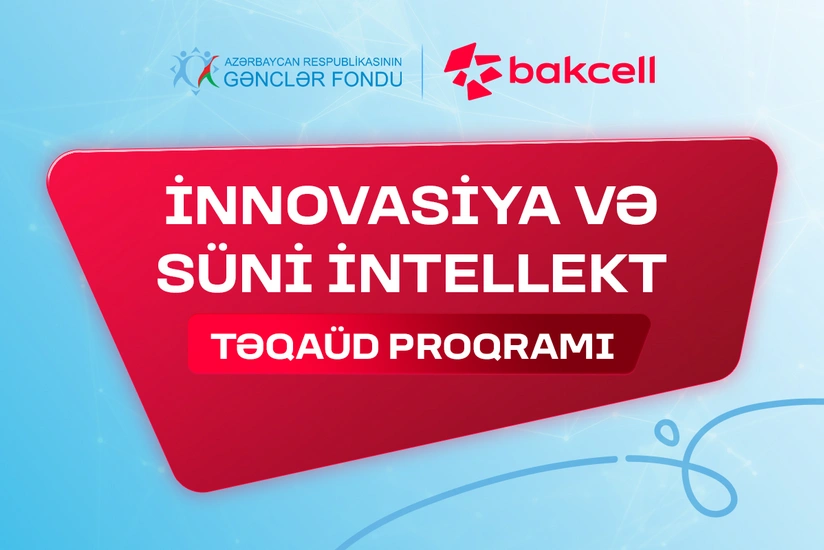 AZƏRBAYCAN RESPUBLİKASININ
GƏNCLƏR FONDU

bakcell

İNNOVASİYA VƏ SÜNİ İNTELLEKT

TƏQAÜD PROQRAMI